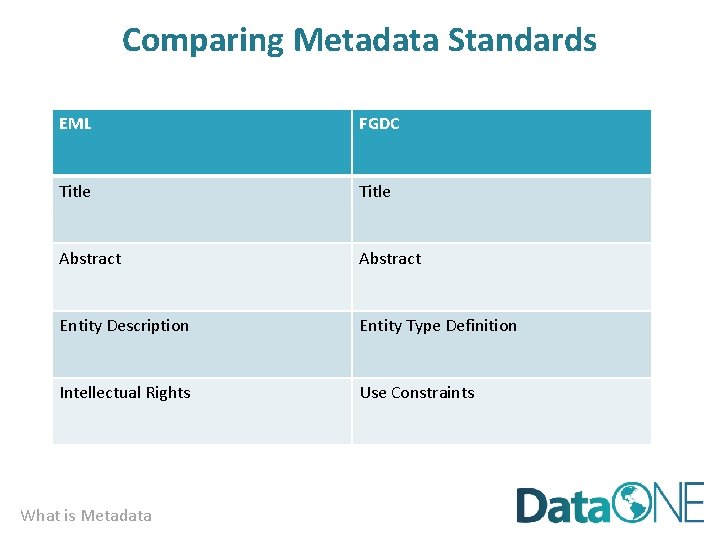 Comparing Metadata Standards

| EML | FGDC |
|---|---|
| Title | Title |
| Abstract | Abstract |
| Entity Description | Entity Type Definition |
| Intellectual Rights | Use Constraints |

What is Metadata

DataONE